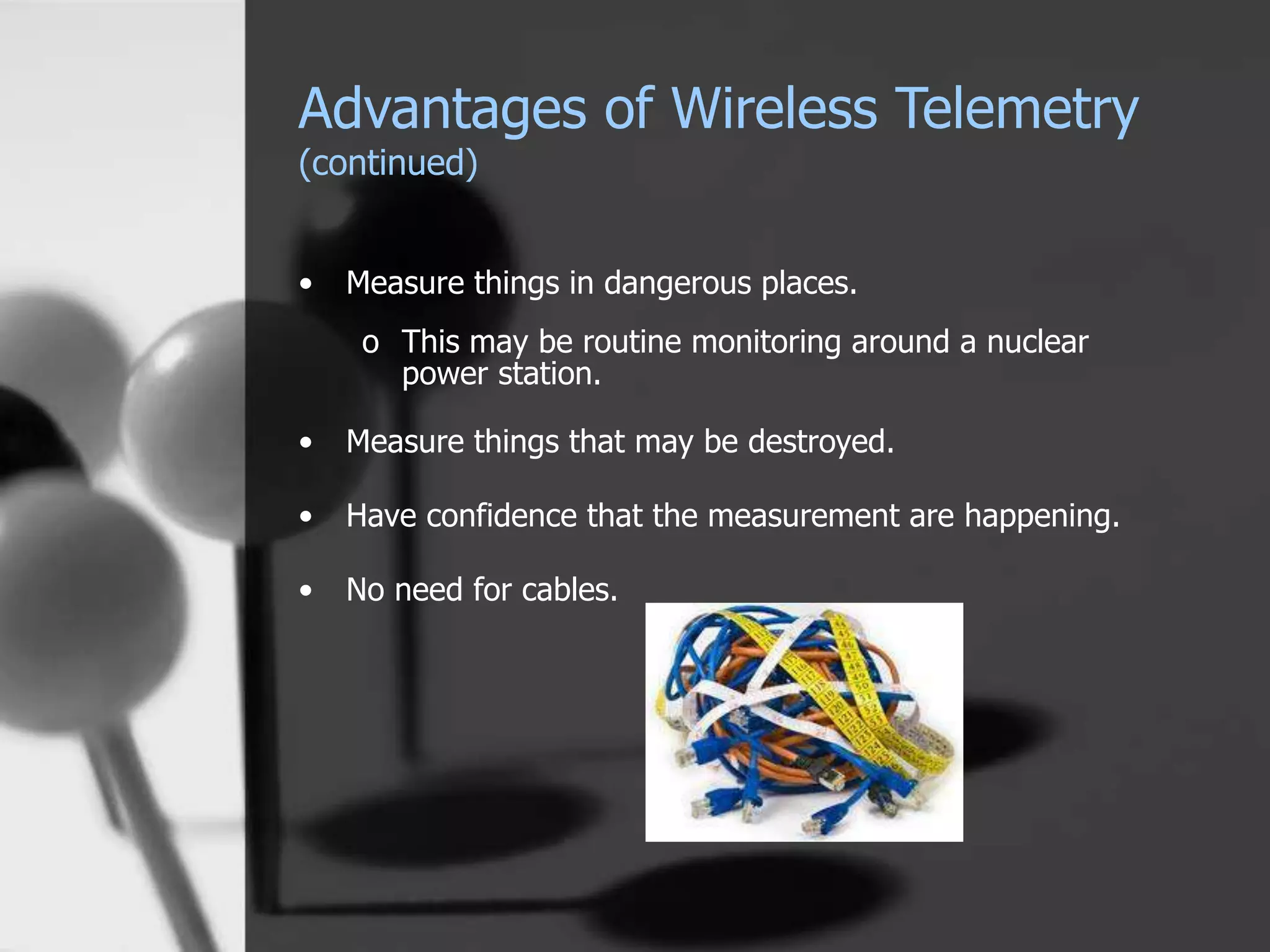 Advantages of Wireless Telemetry
(continued)

• Measure things in dangerous places.
  o This may be routine monitoring around a nuclear power station.

• Measure things that may be destroyed.

• Have confidence that the measurement are happening.

• No need for cables.